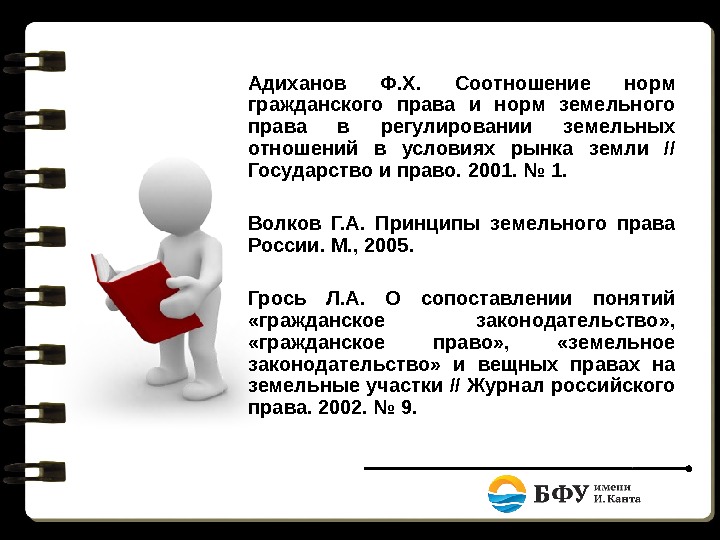 Адиханов Ф.Х. Соотношение норм гражданского права и норм земельного права в регулировании земельных отношений в условиях рынка земли // Государство и право. 2001. № 1.

Волков Г.А. Принципы земельного права России. М., 2005.

Грось Л.А. О сопоставлении понятий «гражданское законодательство», «гражданское право», «земельное законодательство» и вещных правах на земельные участки // Журнал российского права. 2002. № 9.

БФУ имени И. Канта